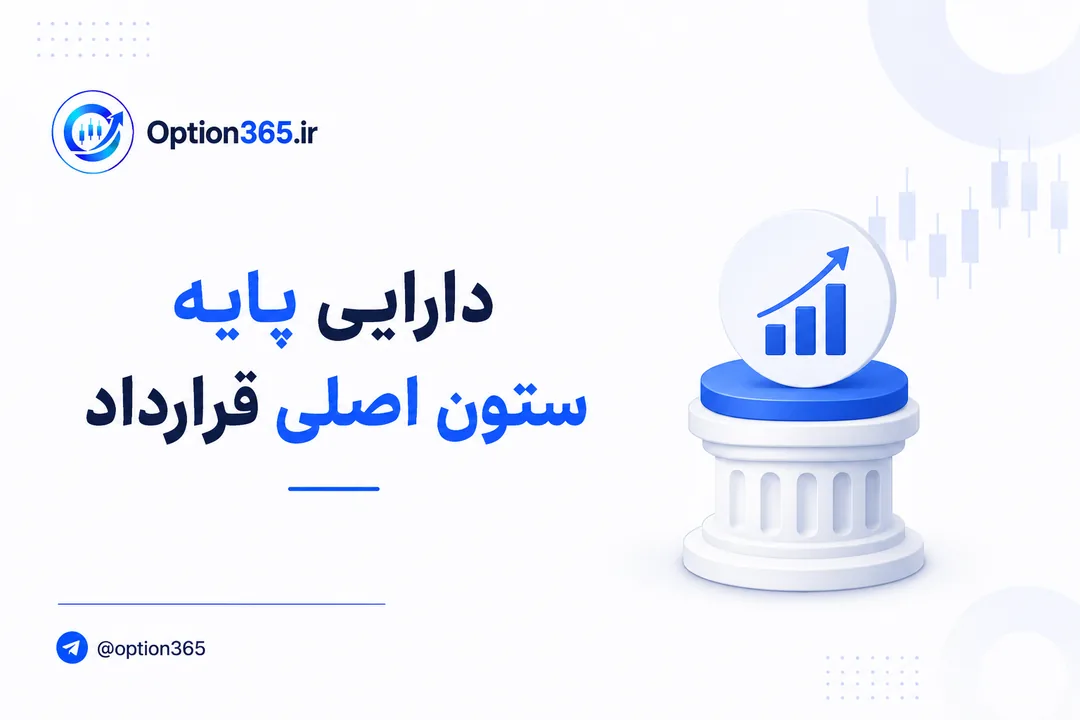 Option365.ir

دارایی پایه
ستون اصلی قرارداد

@option365